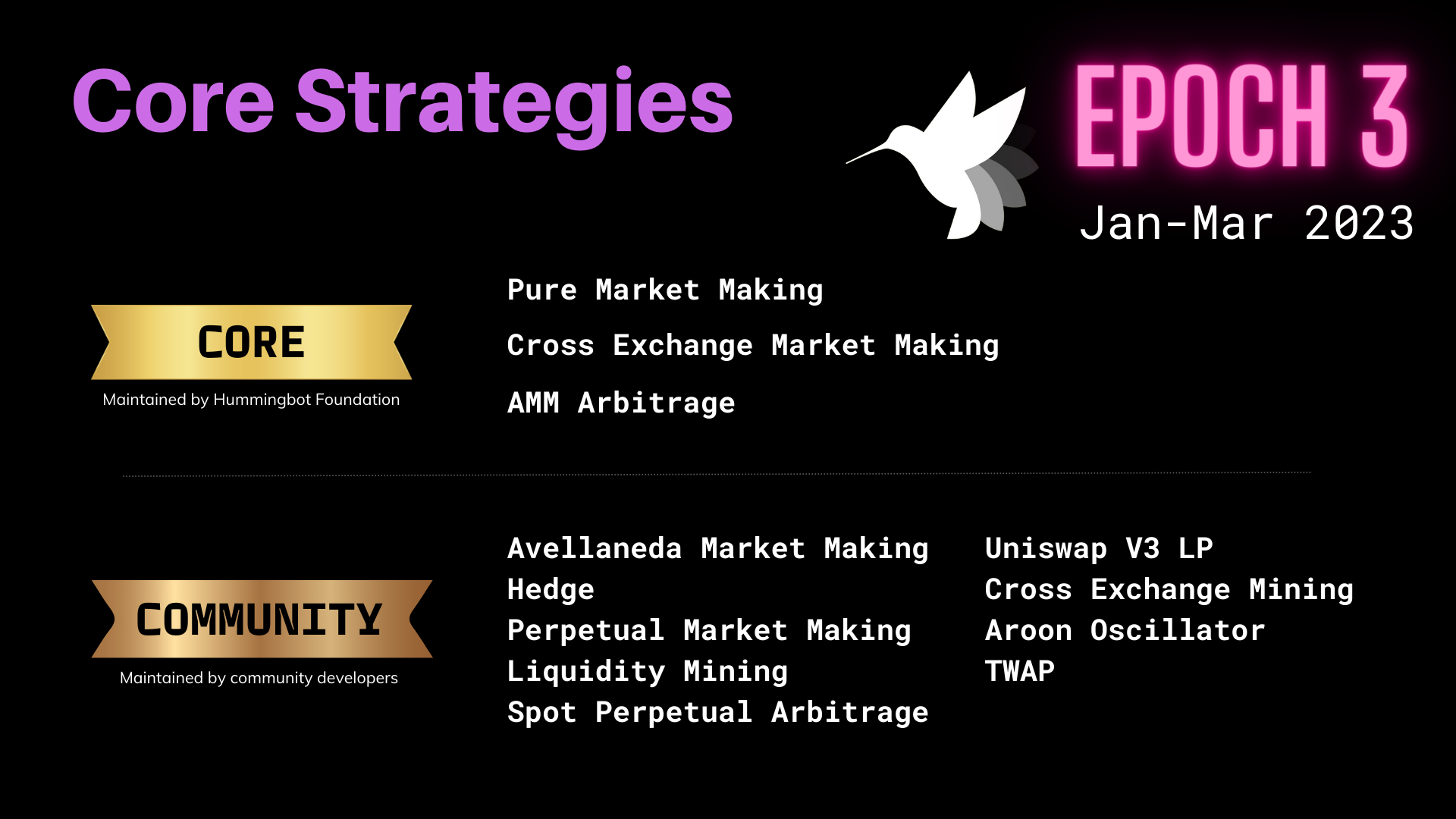 Core Strategies

EPOCH 3

Jan-Mar 2023

CORE

Maintained by Hummingbot Foundation

Pure Market Making

Cross Exchange Market Making

AMM Arbitrage

COMMUNITY

Maintained by community developers

Avellaneda Market Making
Hedge
Perpetual Market Making
Liquidity Mining
Spot Perpetual Arbitrage

Uniswap V3 LP
Cross Exchange Mining
Aroon Oscillator
TWAP